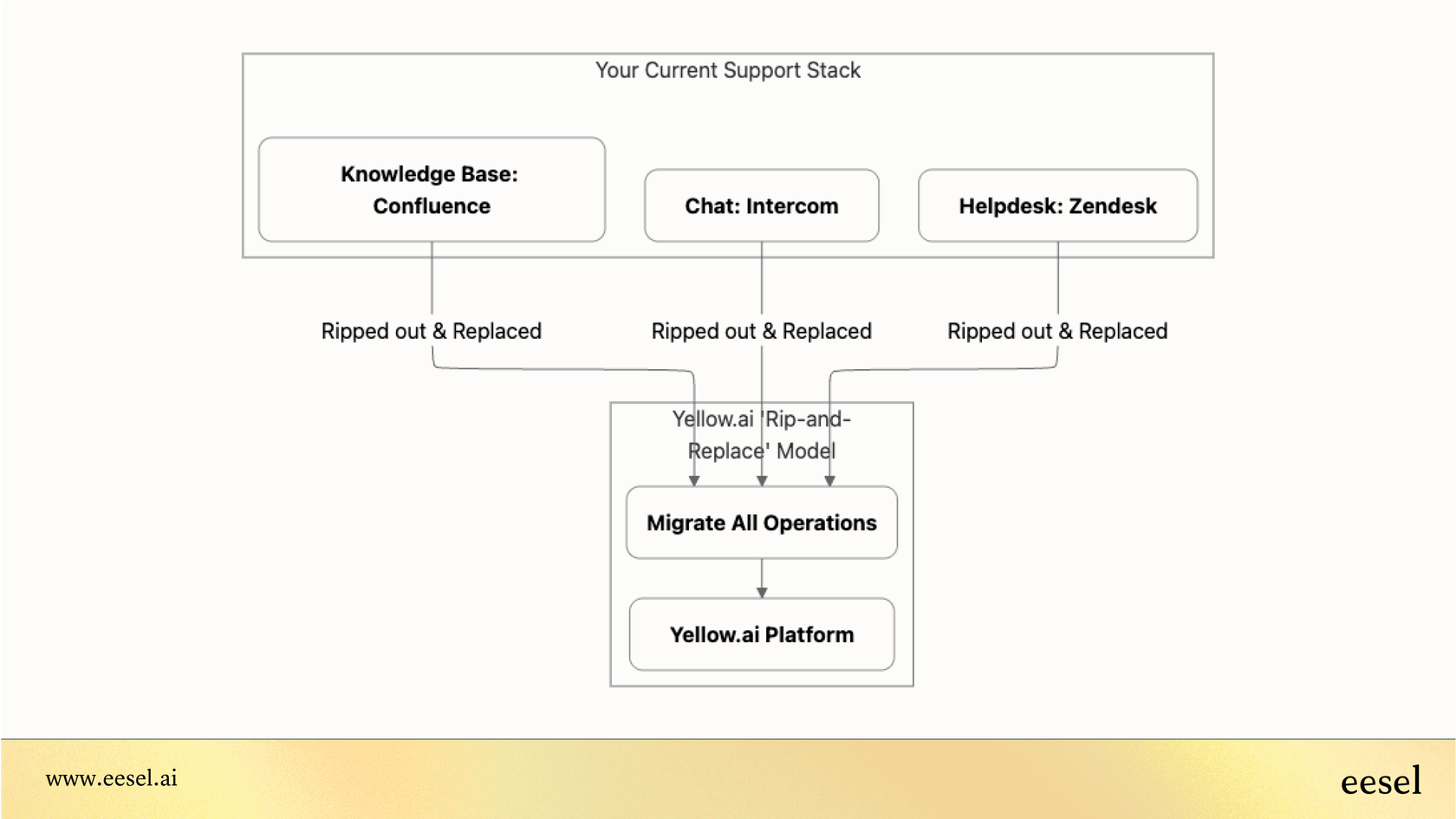 Your Current Support Stack

Knowledge Base: Confluence

Chat: Intercom

Helpdesk: Zendesk

Ripped out & Replaced

Ripped out & Replaced

Ripped out & Replaced

Yellow.ai 'Rip-and-Replace' Model

Migrate All Operations

Yellow.ai Platform

www.eesel.ai

eesel